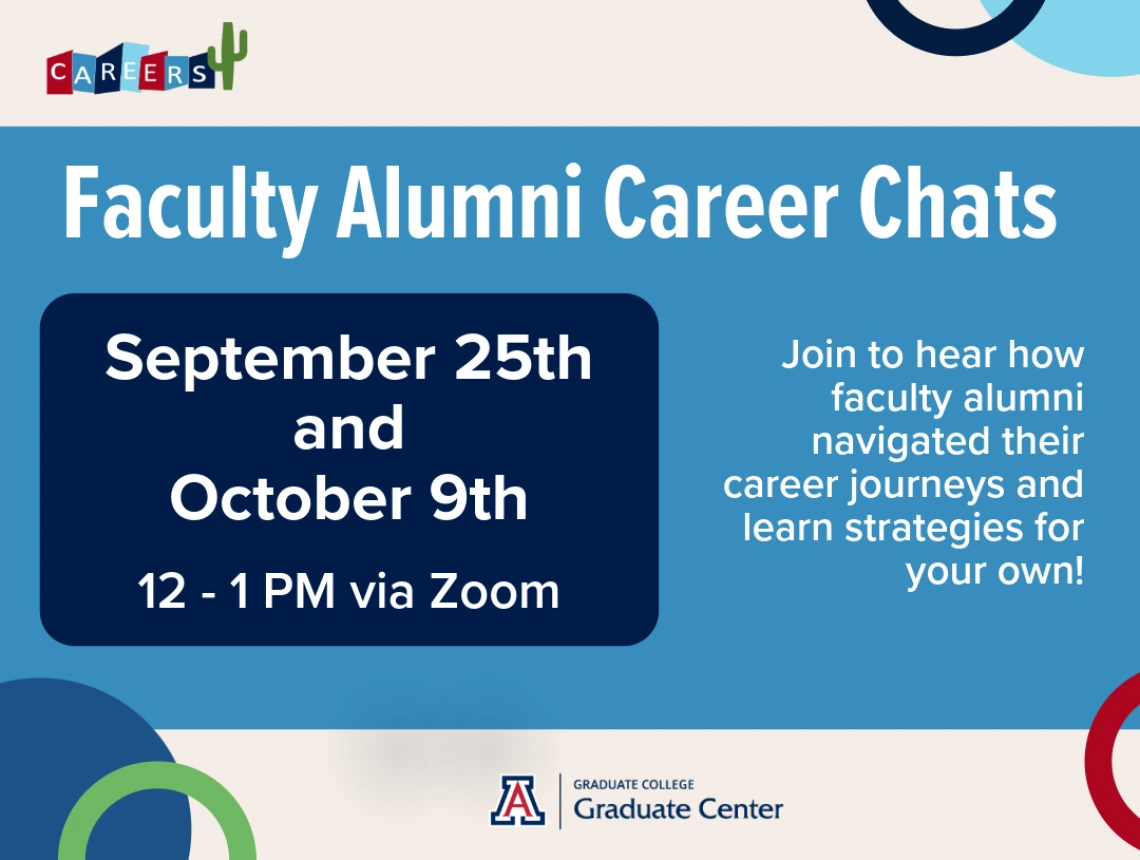 CAREERS

Faculty Alumni Career Chats

September 25th and October 9th

12 - 1 PM via Zoom

Join to hear how faculty alumni navigated their career journeys and learn strategies for your own!

A GRADUATE COLLEGE Graduate Center